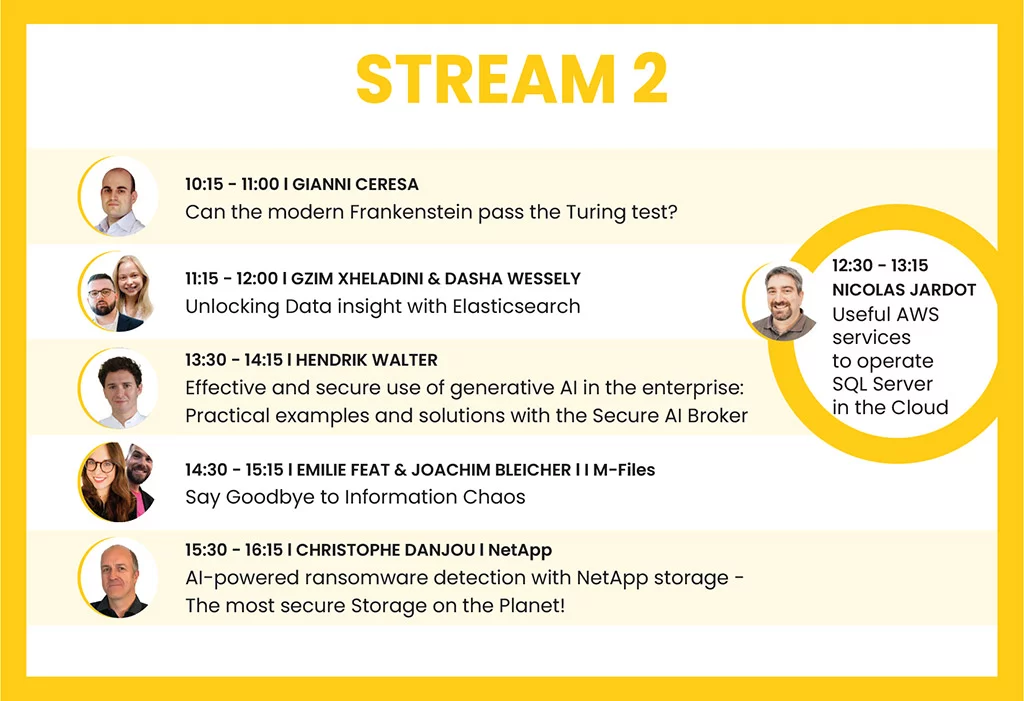 STREAM 2

10:15 - 11:00 I GIANNI CERESA
Can the modern Frankenstein pass the Turing test?

11:15 - 12:00 I GZIM XHELADINI & DASHA WESSELY
Unlocking Data insight with Elasticsearch

13:30 - 14:15 I HENDRIK WALTER
Effective and secure use of generative AI in the enterprise: Practical examples and solutions with the Secure AI Broker

14:30 - 15:15 I EMILIE FEAT & JOACHIM BLEICHER I I M-Files
Say Goodbye to Information Chaos

15:30 - 16:15 I CHRISTOPHE DANJOU I NetApp
AI-powered ransomware detection with NetApp storage - The most secure Storage on the Planet!

12:30 - 13:15
NICOLAS JARDOT
Useful AWS services to operate SQL Server in the Cloud